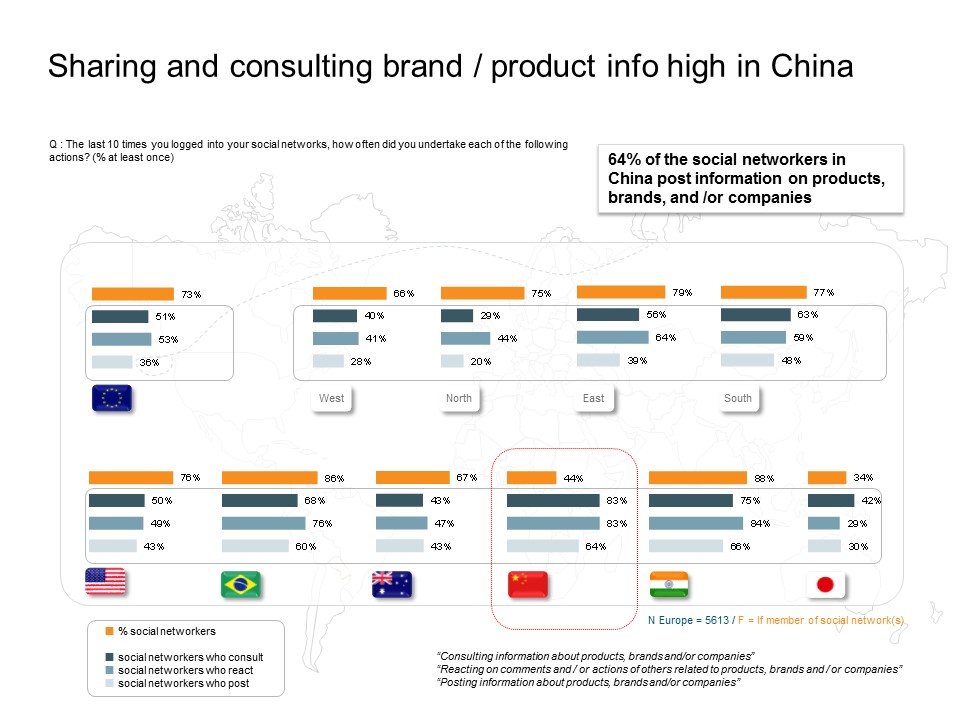 Sharing and consulting brand / product info high in China

Q : The last 10 times you logged into your social networks, how often did you undertake each of the following actions? (% at least once)

64% of the social networkers in China post information on products, brands, and /or companies

73%
51%
53%
36%

66%
40%
41%
28%
West

75%
29%
44%
20%
North

79%
56%
64%
39%
East

77%
63%
59%
48%
South

76%
50%
49%
43%

86%
68%
76%
60%

67%
43%
47%
43%

44%
83%
83%
64%

88%
75%
84%
66%

34%
42%
29%
30%

N Europe = 5613 / F = If member of social network(s)

% social networkers

social networkers who consult
social networkers who react
social networkers who post

"Consulting information about products, brands and/or companies"
"Reacting on comments and / or actions of others related to products, brands and / or companies"
"Posting information about products, brands and/or companies"